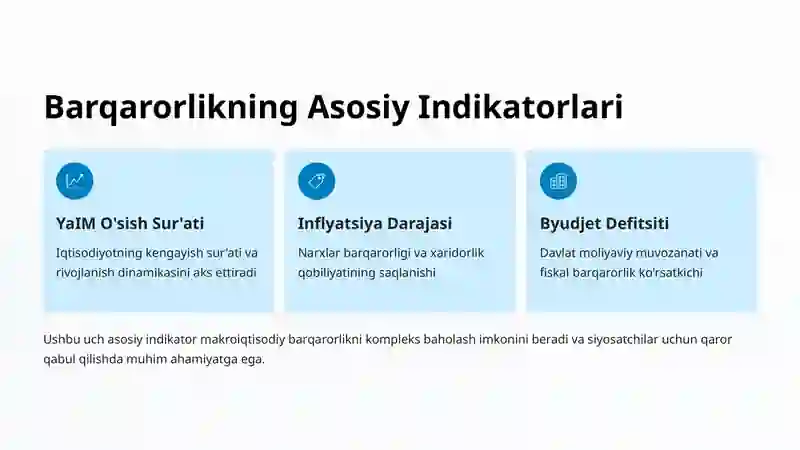 Barqarorlikning Asosiy Indikatorlari

YaIM O'sish Sur'ati

Iqtisodiyotning kengayish sur'ati va rivojlanish dinamikasini aks ettiradi

Inflyatsiya Darajasi

Narxlar barqarorligi va xaridorlik qobiliyatining saqlanishi

Byudjet Defitsiti

Davlat moliyaviy muvozanati va fiskal barqarorlik ko'rsatkichi

Ushbu uch asosiy indikator makroiqtisodiy barqarorlikni kompleks baholash imkonini beradi va siyosatchilar uchun qaror qabul qilishda muhim ahamiyatga ega.